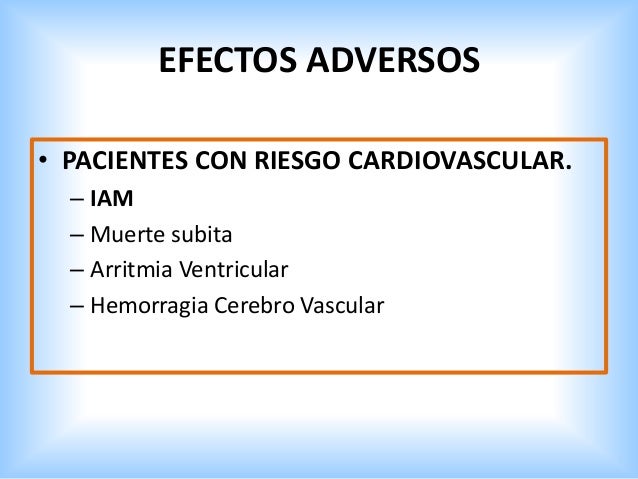 EFECTOS ADVERSOS

• PACIENTES CON RIESGO CARDIOVASCULAR.
– IAM
– Muerte subita
– Arritmia Ventricular
– Hemorragia Cerebro Vascular